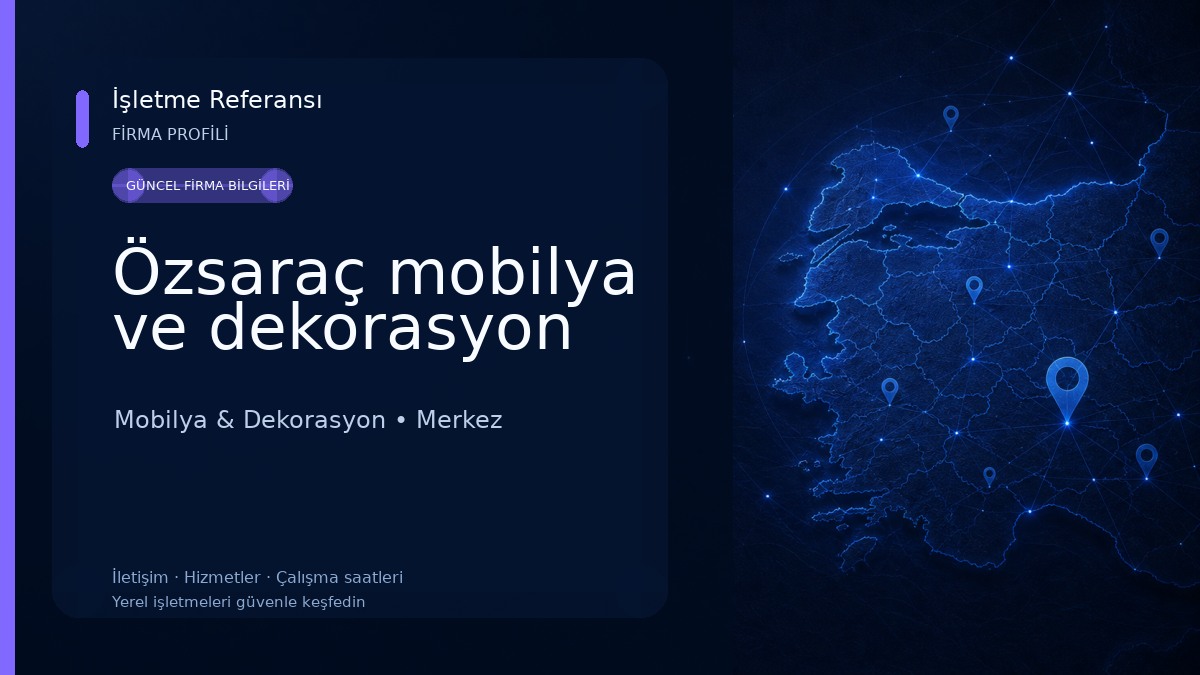 İşletme Referansı
FİRMA PROFİLİ

GÜNCEL FİRMA BİLGİLERİ

Özsaraç mobilya ve dekorasyon

Mobilya & Dekorasyon • Merkez

İletişim · Hizmetler · Çalışma saatleri
Yerel işletmeleri güvenle keşfedin